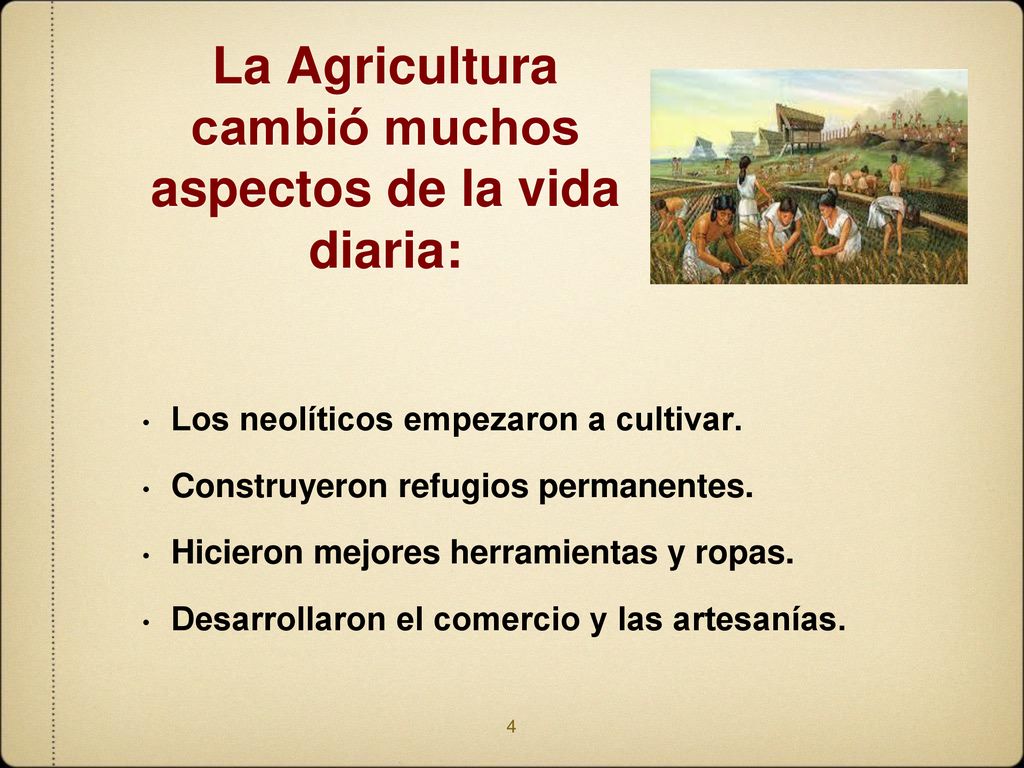 La Agricultura cambió muchos aspectos de la vida diaria:

• Los neolíticos empezaron a cultivar.

• Construyeron refugios permanentes.

• Hicieron mejores herramientas y ropas.

• Desarrollaron el comercio y las artesanías.

4